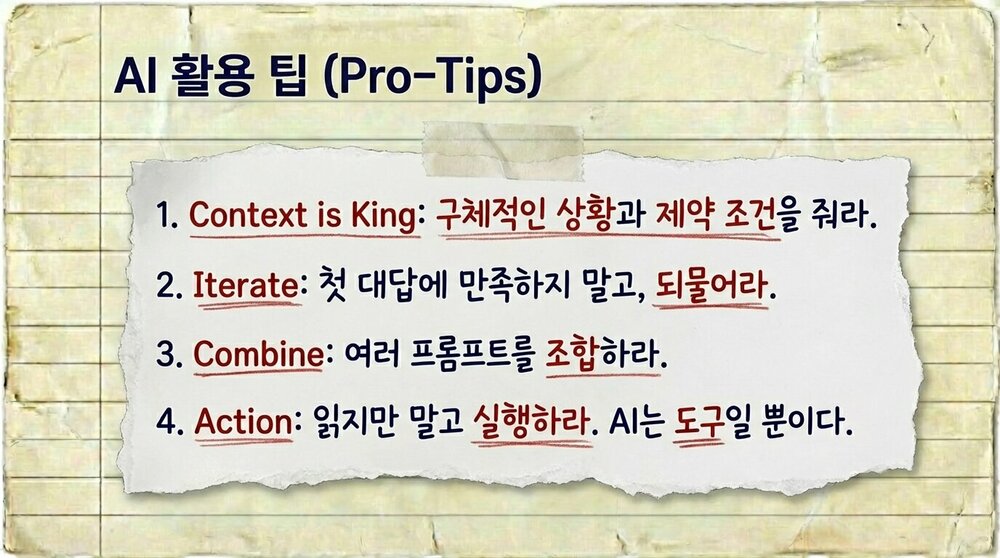 AI 활용 팁 (Pro-Tips)

1. Context is King: 구체적인 상황과 제약 조건을 줘라.

2. Iterate: 첫 대답에 만족하지 말고, 되물어라.

3. Combine: 여러 프롬프트를 조합하라.

4. Action: 읽지만 말고 실행하라. AI는 도구일 뿐이다.